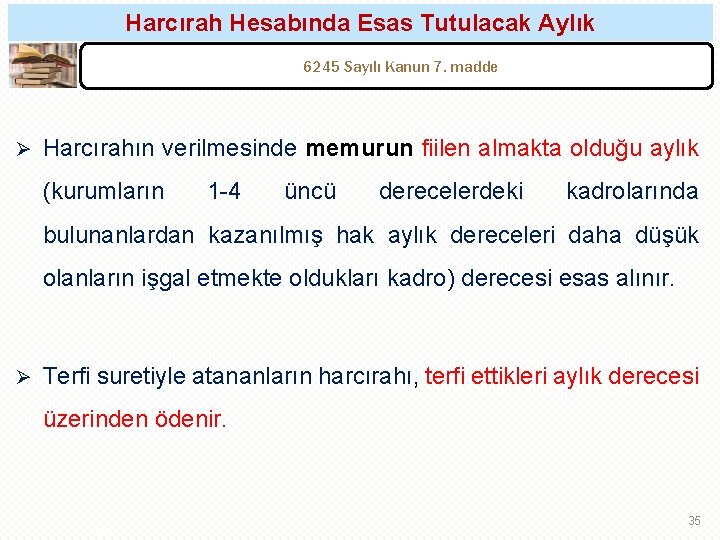 Harcırah Hesabında Esas Tutulacak Aylık

6245 Sayılı Kanun 7. madde

➢ Harcırahın verilmesinde memurun fiilen almakta olduğu aylık (kurumların 1-4 üncü derecelerdeki kadrolarında bulunanlardan kazanılmış hak aylık dereceleri daha düşük olanların işgal etmekte oldukları kadro) derecesi esas alınır.

➢ Terfi suretiyle atananların harcırahı, terfi ettikleri aylık derecesi üzerinden ödenir.

35